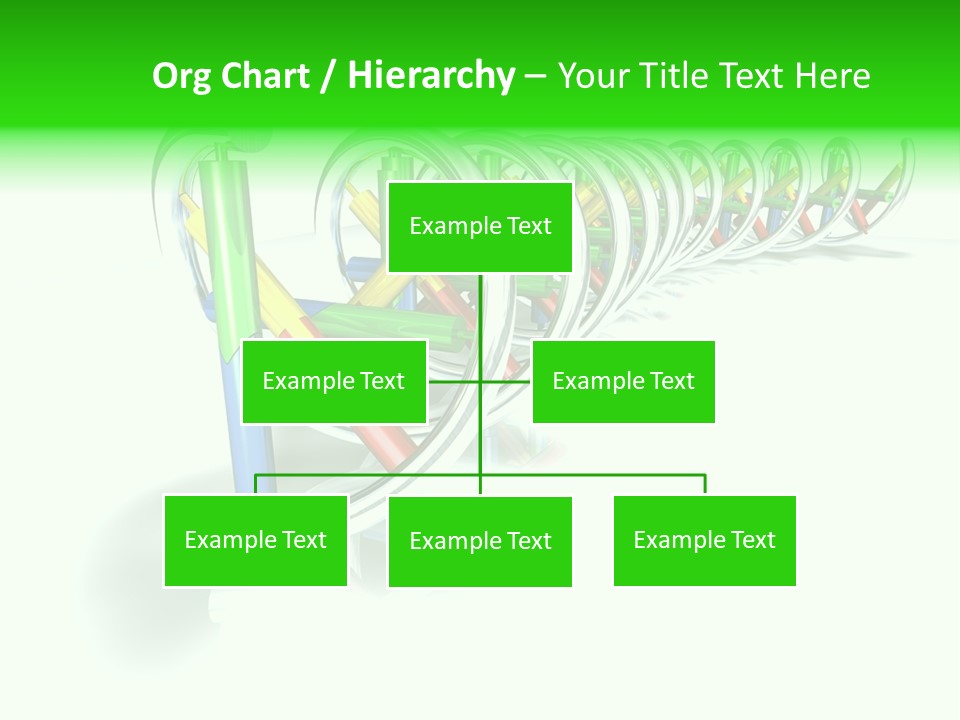 Org Chart / Hierarchy – Your Title Text Here

Example Text

Example Text

Example Text

Example Text

Example Text

Example Text